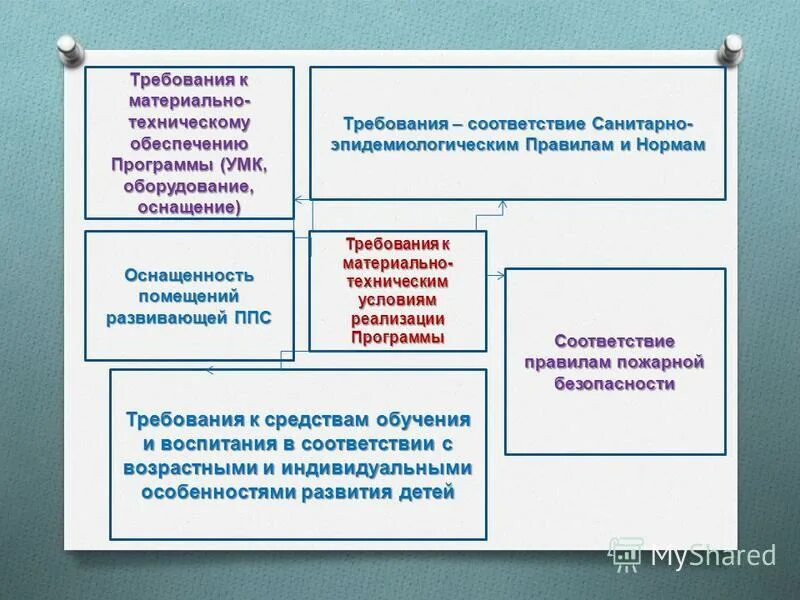 Требования к материально-техническому обеспечению Программы (УМК, оборудование, оснащение)

Требования – соответствие Санитарно-эпидемиологическим Правилам и Нормам

Оснащенность помещений развивающей ППС

Требования к материально-техническим условиям реализации Программы

Соответствие правилам пожарной безопасности

Требования к средствам обучения и воспитания в соответствии с возрастными и индивидуальными особенностями развития детей

MyShared